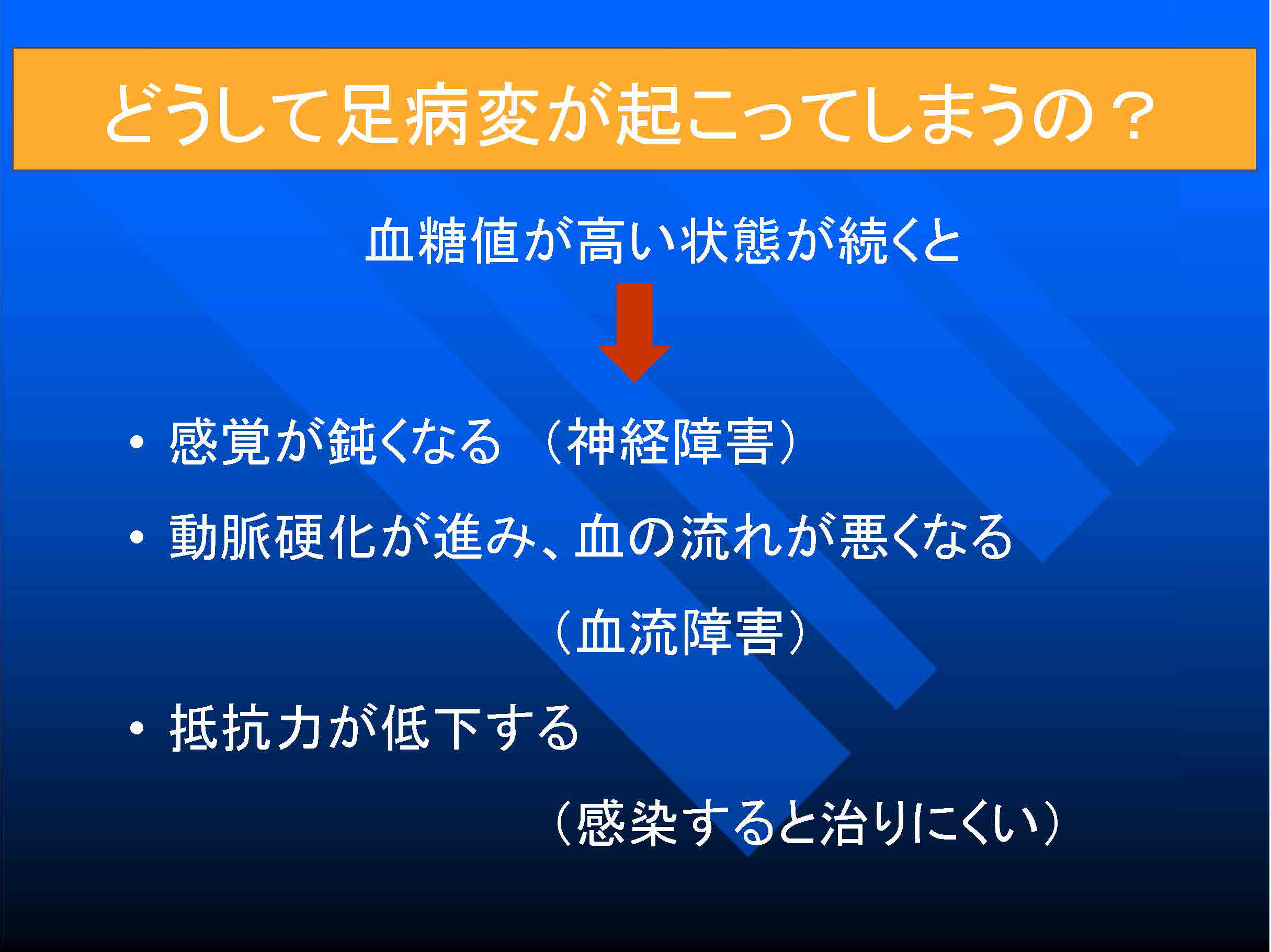 どうして足病変が起こってしまうの？

血糖値が高い状態が続くと

• 感覚が鈍くなる （神経障害）
• 動脈硬化が進み、血の流れが悪くなる
（血流障害）
• 抵抗力が低下する
（感染すると治りにくい）